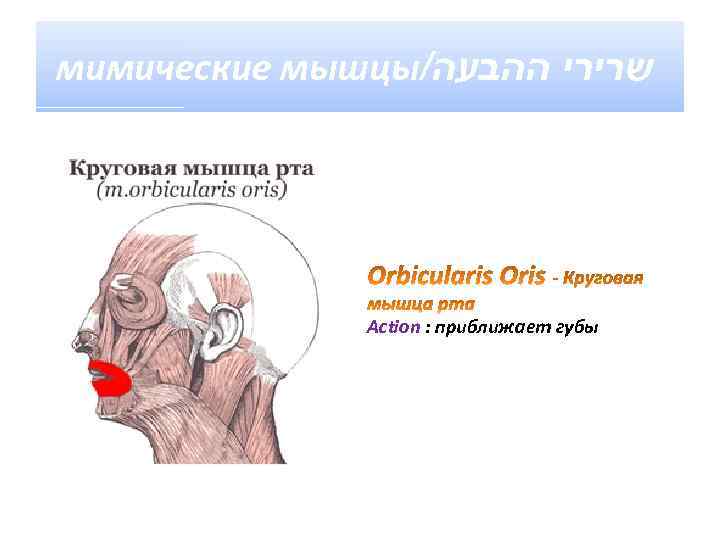 мимические мышцы/שרירי ההבעה

Круговая мышца рта (m.orbicularis oris)

Orbicularis Oris - Круговая мышца рта
Action : приближает губы